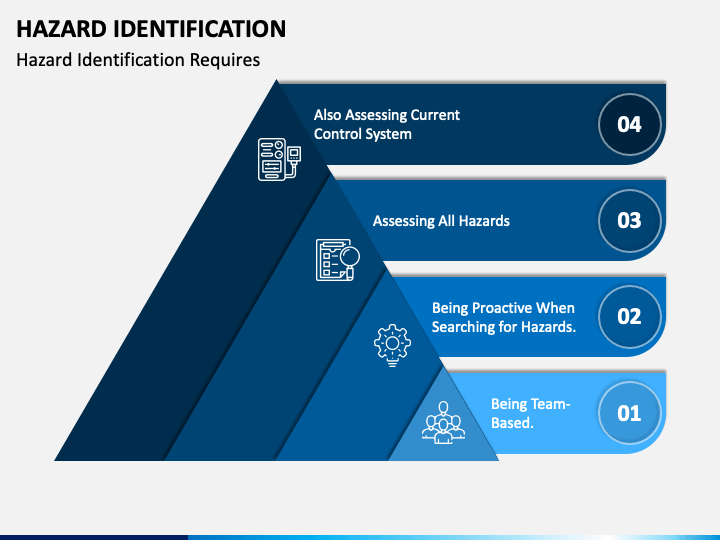 HAZARD IDENTIFICATION

Hazard Identification Requires

Also Assessing Current Control System

04

Assessing All Hazards

03

Being Proactive When Searching for Hazards.

02

Being Team-Based.

01